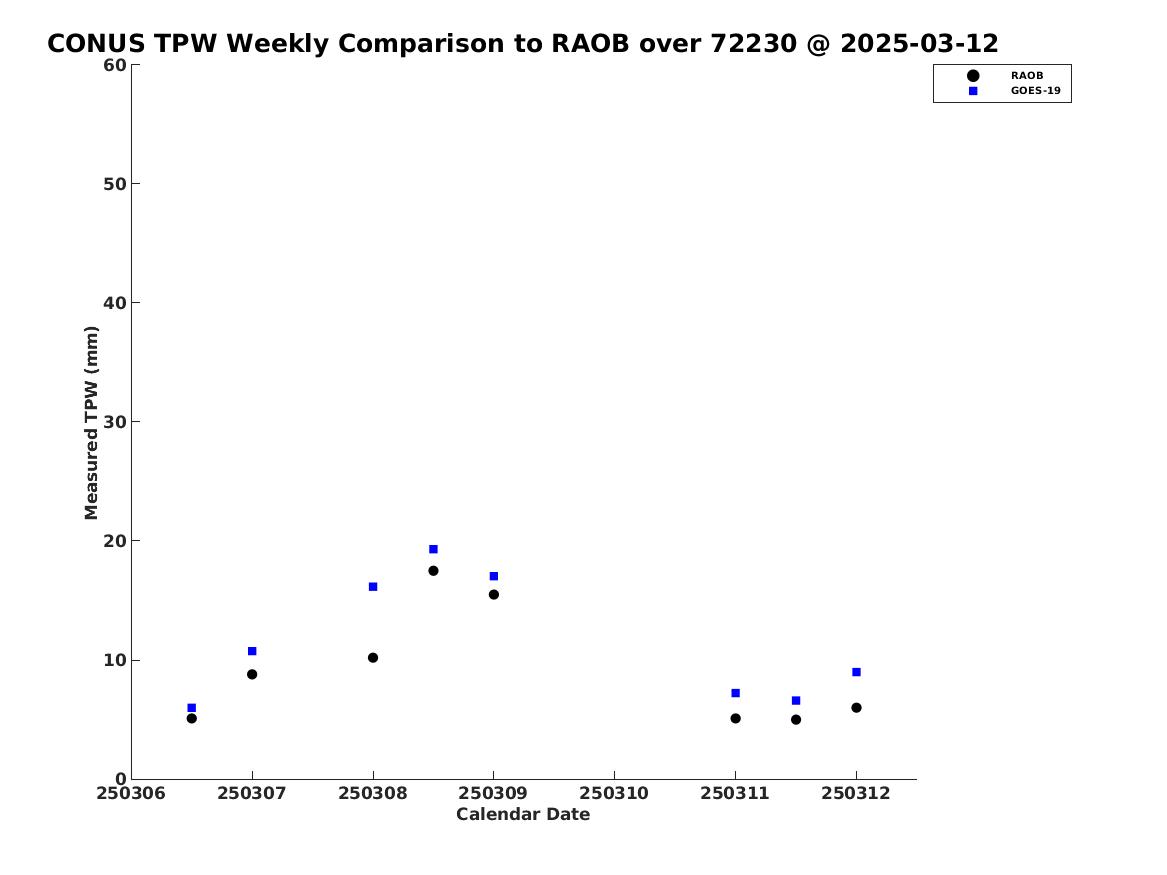 CONUS TPW Weekly Comparison to RAOB over 72230 @ 2025-03-12

RAOB
GOES-19

Measured TPW (mm)

60
50
40
30
20
10
0

250306 250307 250308 250309 250310 250311 250312

Calendar Date